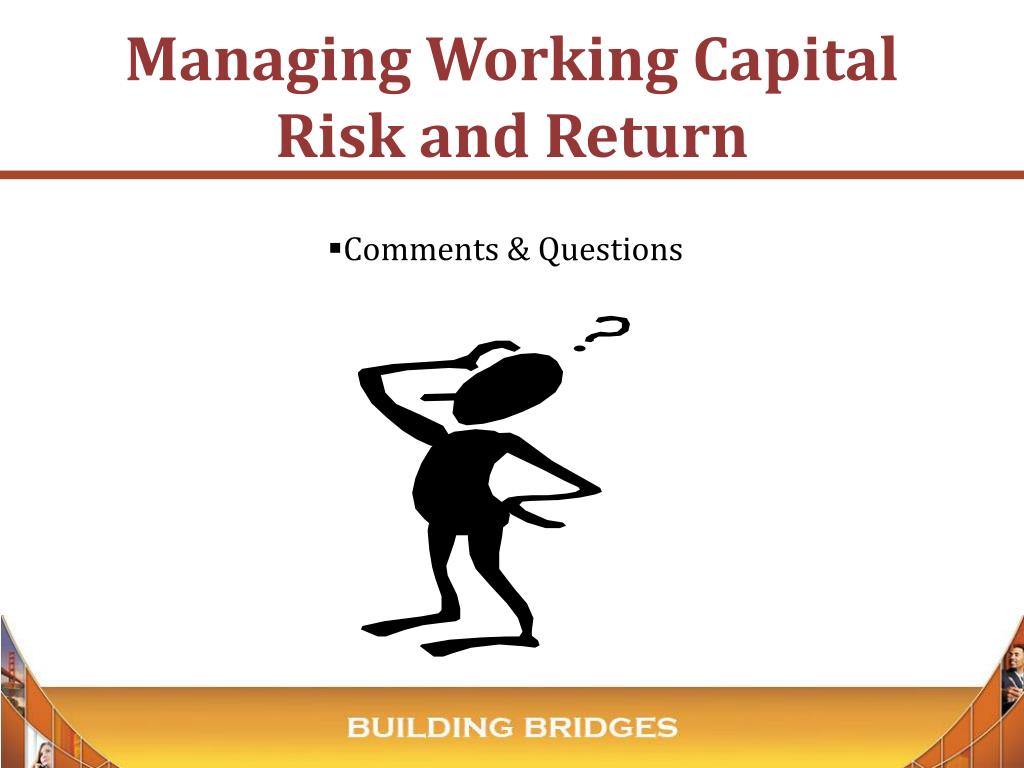 Managing Working Capital
Risk and Return

▪Comments & Questions

?

BUILDING BRIDGES